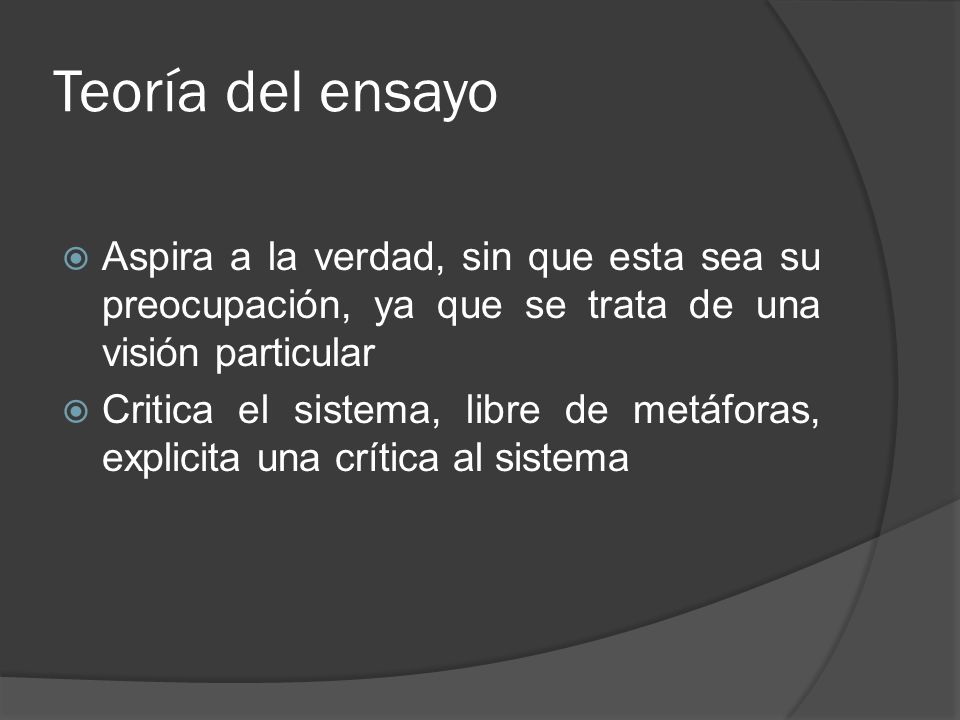 Teoría del ensayo

Aspira a la verdad, sin que esta sea su preocupación, ya que se trata de una visión particular

Critica el sistema, libre de metáforas, explicita una crítica al sistema